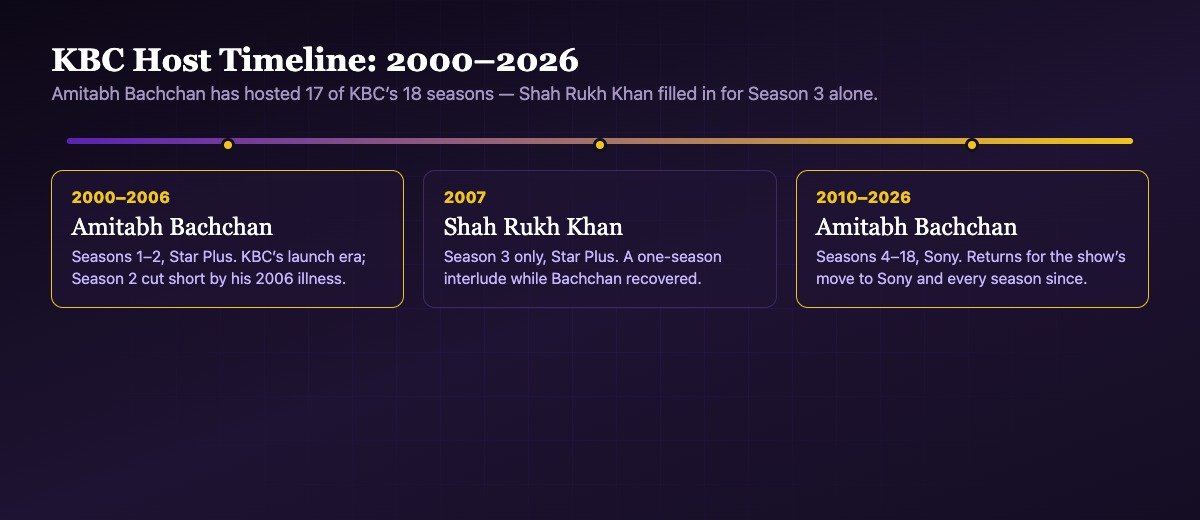 KBC Host Timeline: 2000–2026

Amitabh Bachchan has hosted 17 of KBC's 18 seasons — Shah Rukh Khan filled in for Season 3 alone.

2000–2006
Amitabh Bachchan
Seasons 1–2, Star Plus. KBC's launch era; Season 2 cut short by his 2006 illness.

2007
Shah Rukh Khan
Season 3 only, Star Plus. A one-season interlude while Bachchan recovered.

2010–2026
Amitabh Bachchan
Seasons 4–18, Sony. Returns for the show's move to Sony and every season since.